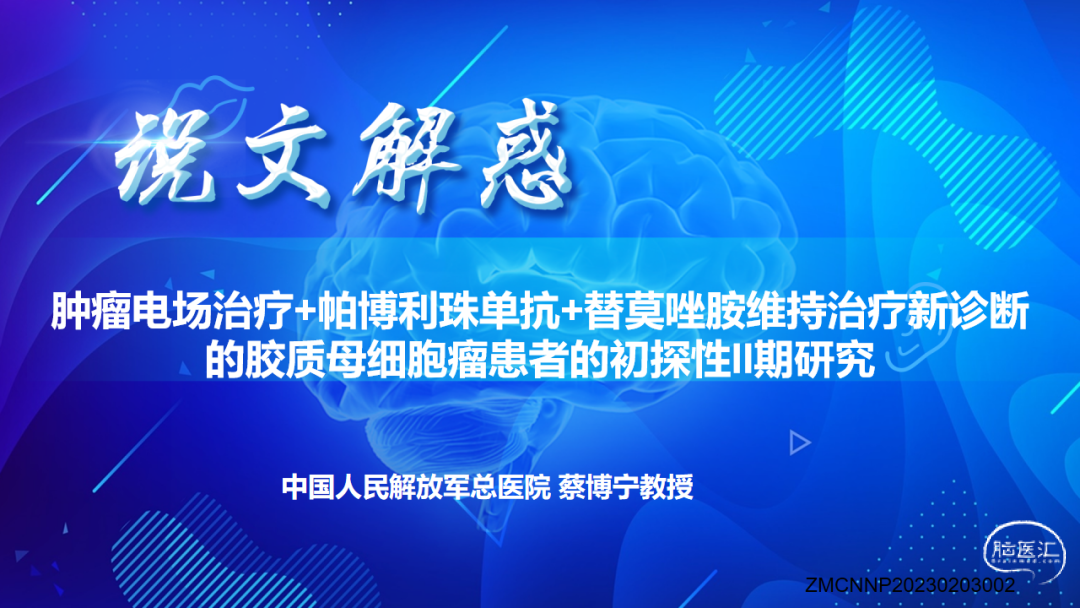 说文解惑

肿瘤电场治疗+帕博利珠单抗+替莫唑胺维持治疗新诊断的胶质母细胞瘤患者的初探性II期研究

中国人民解放军总医院 蔡博宁教授

脑医汇

ZMCNNP20230203002